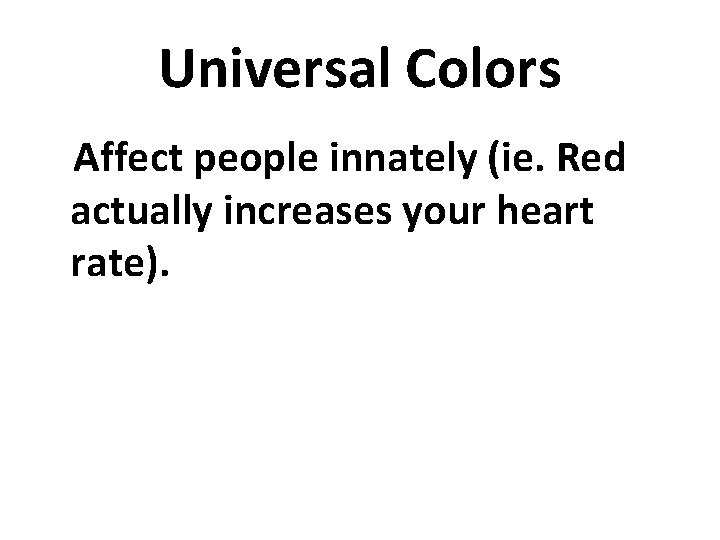 Universal Colors

Affect people innately (ie. Red actually increases your heart rate).